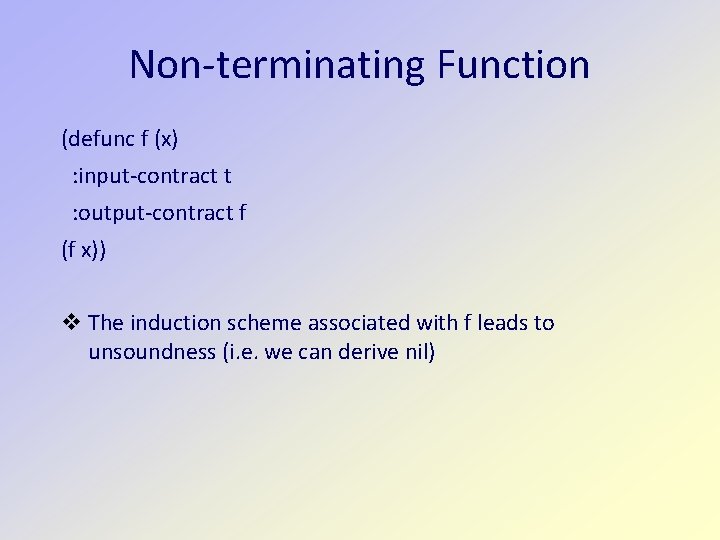 Non-terminating Function

(defunc f (x)
:input-contract t
:output-contract f
(f x))

❖ The induction scheme associated with f leads to unsoundness (i.e. we can derive nil)